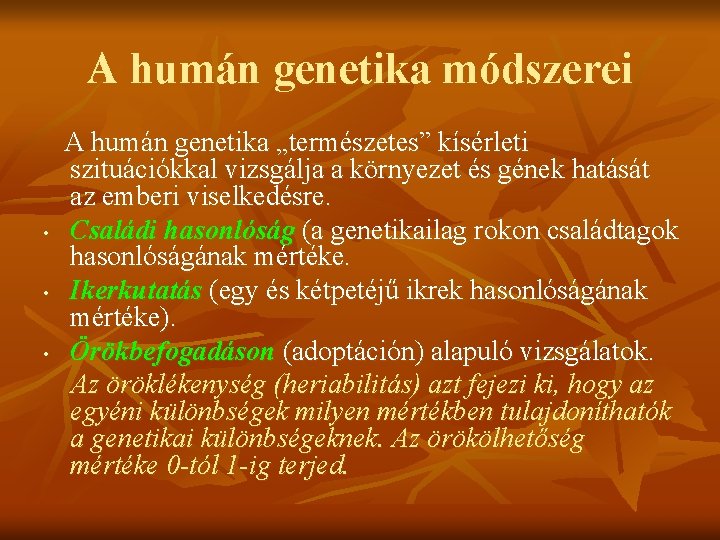 A humán genetika módszerei

A humán genetika „természetes” kísérleti szituációkkal vizsgálja a környezet és gének hatását az emberi viselkedésre.

• Családi hasonlóság (a genetikailag rokon családtagok hasonlóságának mértéke.

• Ikerkutatás (egy és kétpetéjű ikrek hasonlóságának mértéke).

• Örökbefogadáson (adoptáción) alapuló vizsgálatok.

Az öröklékenység (heriabilitás) azt fejezi ki, hogy az egyéni különbségek milyen mértékben tulajdoníthatók a genetikai különbségeknek. Az örökölhetőség mértéke 0-tól 1-ig terjed.